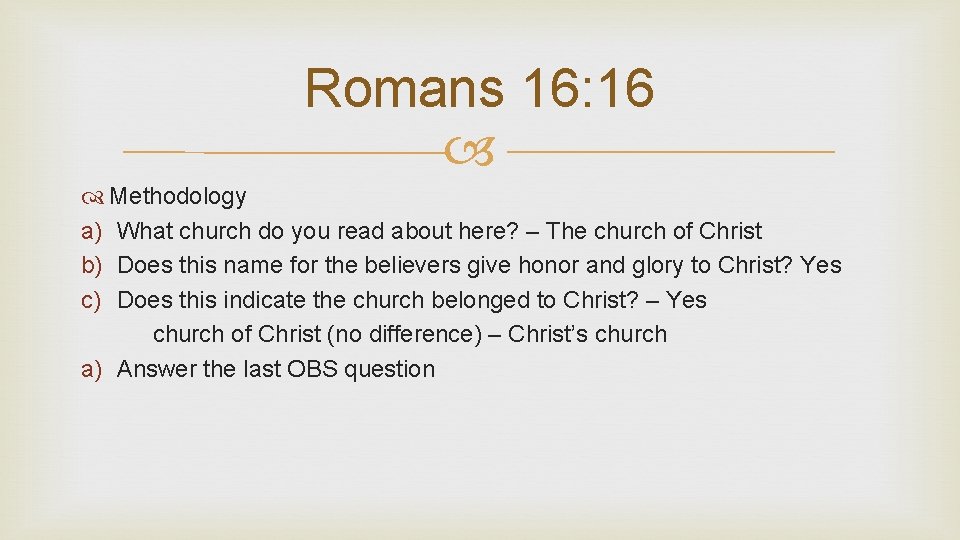 Romans 16:16

Methodology
a) What church do you read about here? – The church of Christ
b) Does this name for the believers give honor and glory to Christ? Yes
c) Does this indicate the church belonged to Christ? – Yes
church of Christ (no difference) – Christ's church
a) Answer the last OBS question